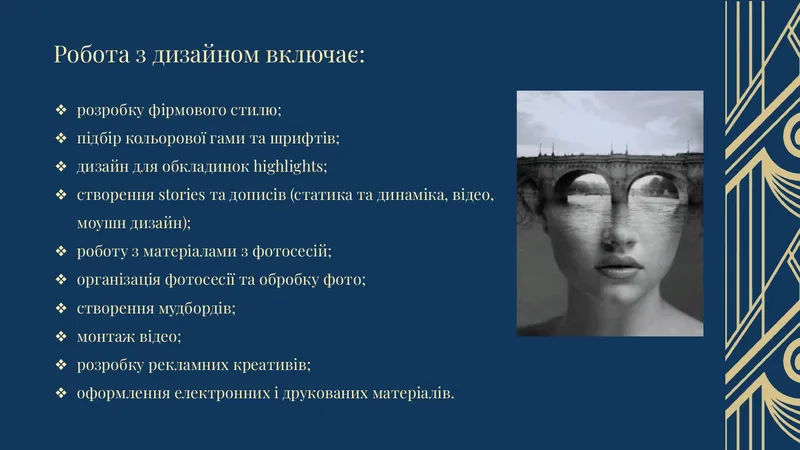 Робота з дизайном включає:

❖ розробку фірмового стилю;
❖ підбір кольорової гами та шрифтів;
❖ дизайн для обкладинок highlights;
❖ створення stories та дописів (статика та динаміка, відео, моушн дизайн);
❖ роботу з матеріалами з фотосесій;
❖ організація фотосесії та обробку фото;
❖ створення мудбордів;
❖ монтаж відео;
❖ розробку рекламних креативів;
❖ оформлення електронних і друкованих матеріалів.